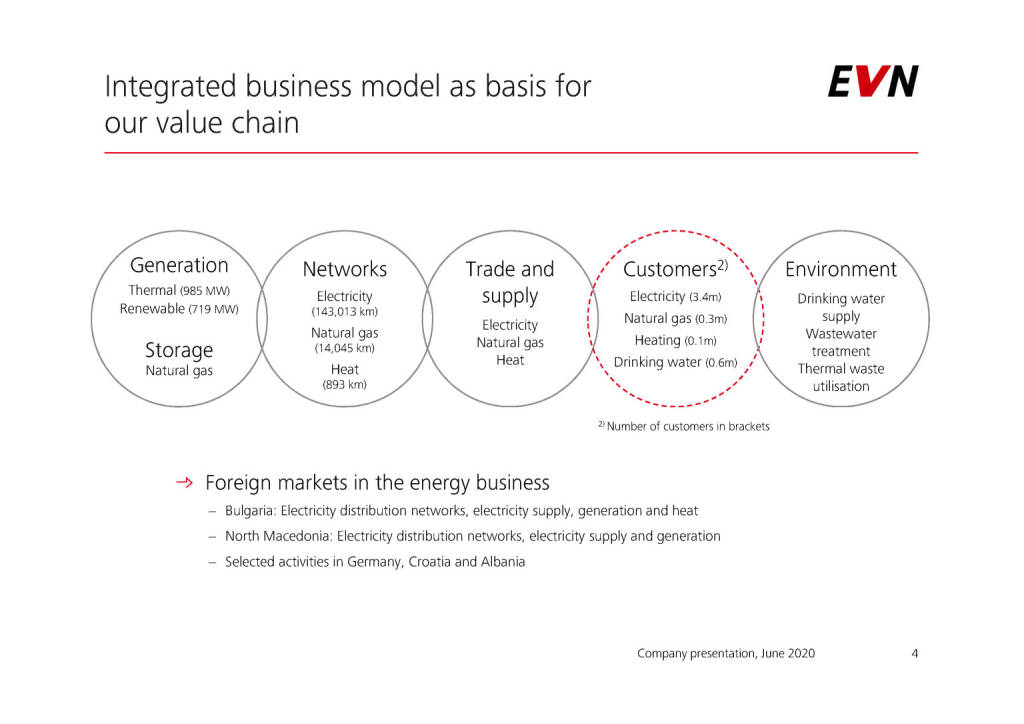 Integrated business model as basis for our value chain

EVN

Generation
Thermal (985 MW)
Renewable (719 MW)

Storage
Natural gas

Networks
Electricity
(143,013 km)
Natural gas
(14,045 km)
Heat
(893 km)

Trade and supply
Electricity
Natural gas
Heat

Customers$^{2)}$
Electricity (3.4m)
Natural gas (0.3m)
Heating (0.1m)
Drinking water (0.6m)

Environment
Drinking water supply
Wastewater treatment
Thermal waste utilisation

$^{2)}$ Number of customers in brackets

→ Foreign markets in the energy business
– Bulgaria: Electricity distribution networks, electricity supply, generation and heat
– North Macedonia: Electricity distribution networks, electricity supply and generation
– Selected activities in Germany, Croatia and Albania

Company presentation, June 2020 4